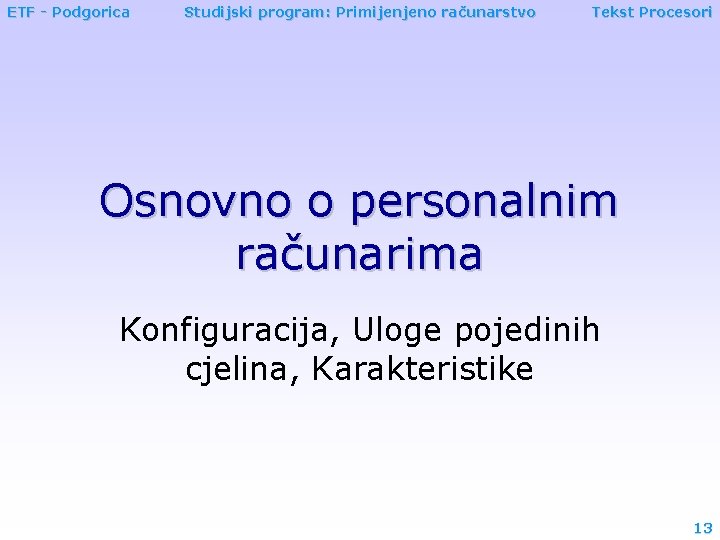 ETF - Podgorica Studijski program: Primijenjeno računarstvo Tekst Procesori

Osnovno o personalnim računarima

Konfiguracija, Uloge pojedinih cjelina, Karakteristike

13